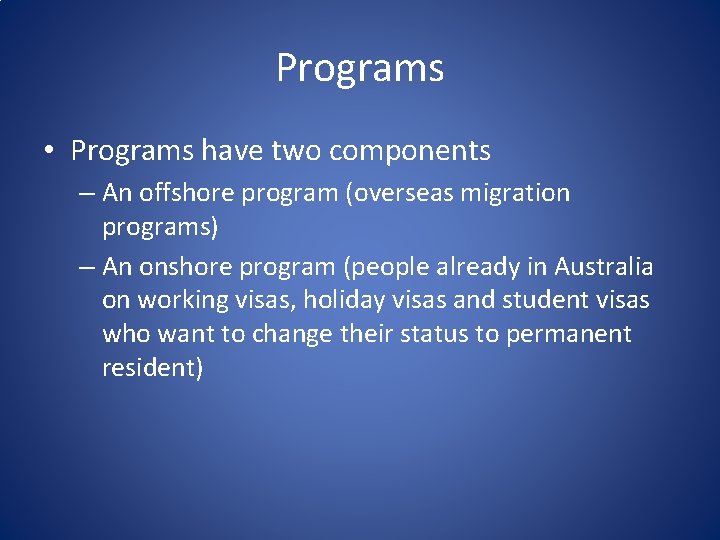 Programs

• Programs have two components
– An offshore program (overseas migration programs)
– An onshore program (people already in Australia on working visas, holiday visas and student visas who want to change their status to permanent resident)